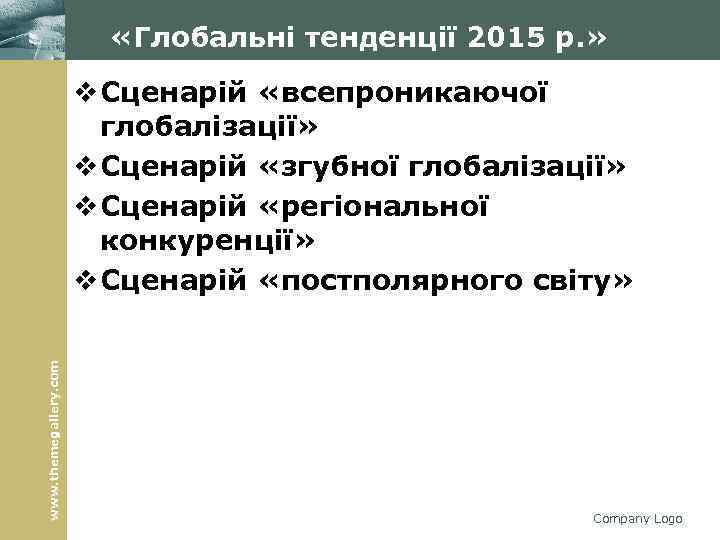 «Глобальні тенденції 2015 р.»

❖ Сценарій «всепроникаючої глобалізації»
❖ Сценарій «згубної глобалізації»
❖ Сценарій «регіональної конкуренції»
❖ Сценарій «постполярного світу»

www.themegallery.com

Company Logo